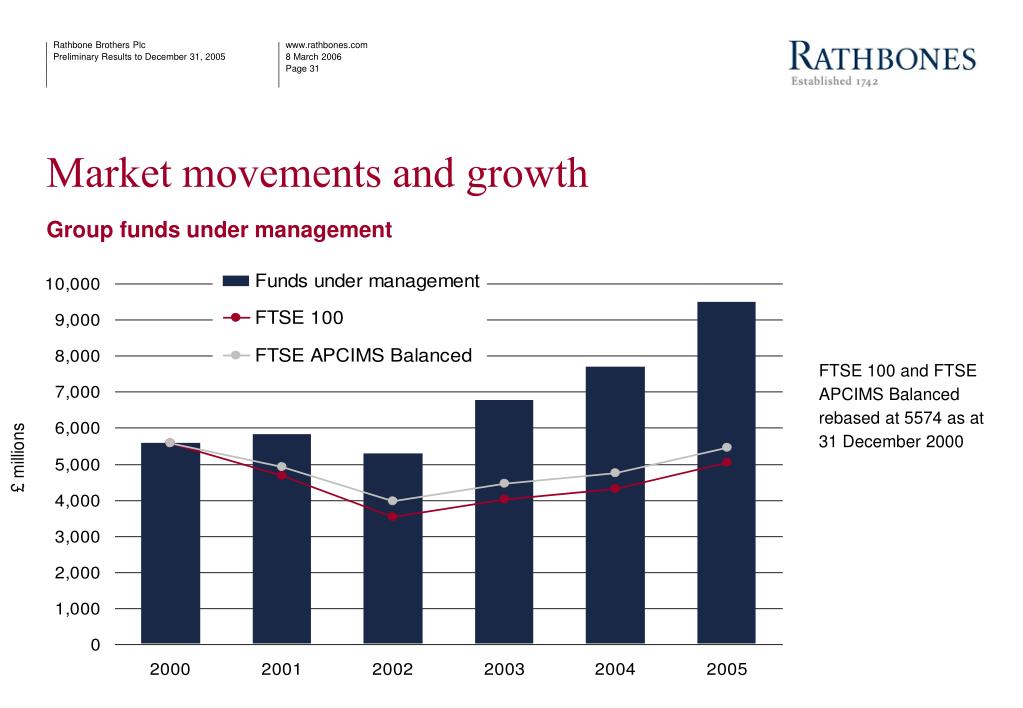 Rathbone Brothers Plc
Preliminary Results to December 31, 2005

www.rathbones.com
8 March 2006
Page 31

RATHBONES
Established 1742

Market movements and growth

Group funds under management

Funds under management
FTSE 100
FTSE APCIMS Balanced

£ millions

10,000
9,000
8,000
7,000
6,000
5,000
4,000
3,000
2,000
1,000
0

2000 2001 2002 2003 2004 2005

FTSE 100 and FTSE APCIMS Balanced rebased at 5574 as at 31 December 2000